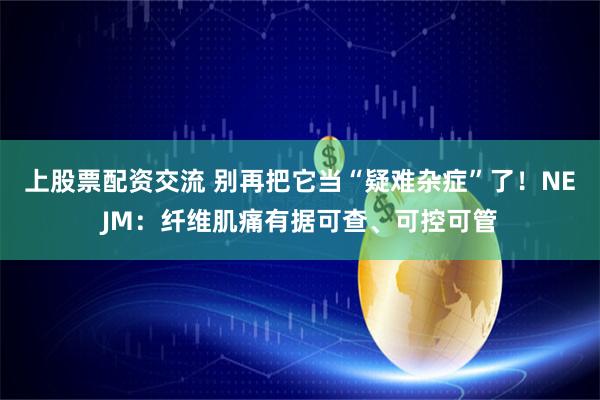 上股票配资交流 别再把它当“疑难杂症”了！NEJM：纤维肌痛有据可查、可控可管